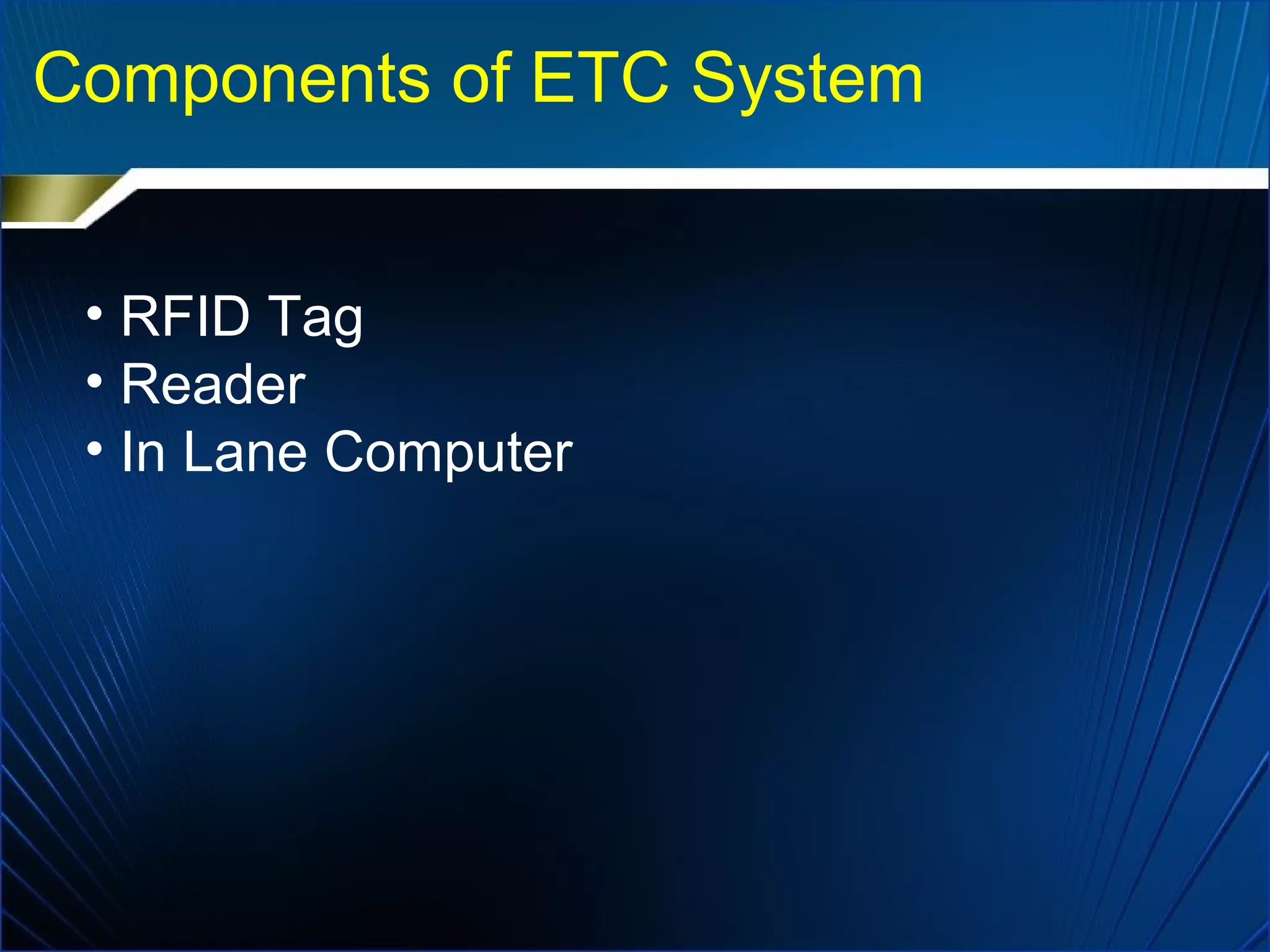 Components of ETC System

• RFID Tag
• Reader
• In Lane Computer